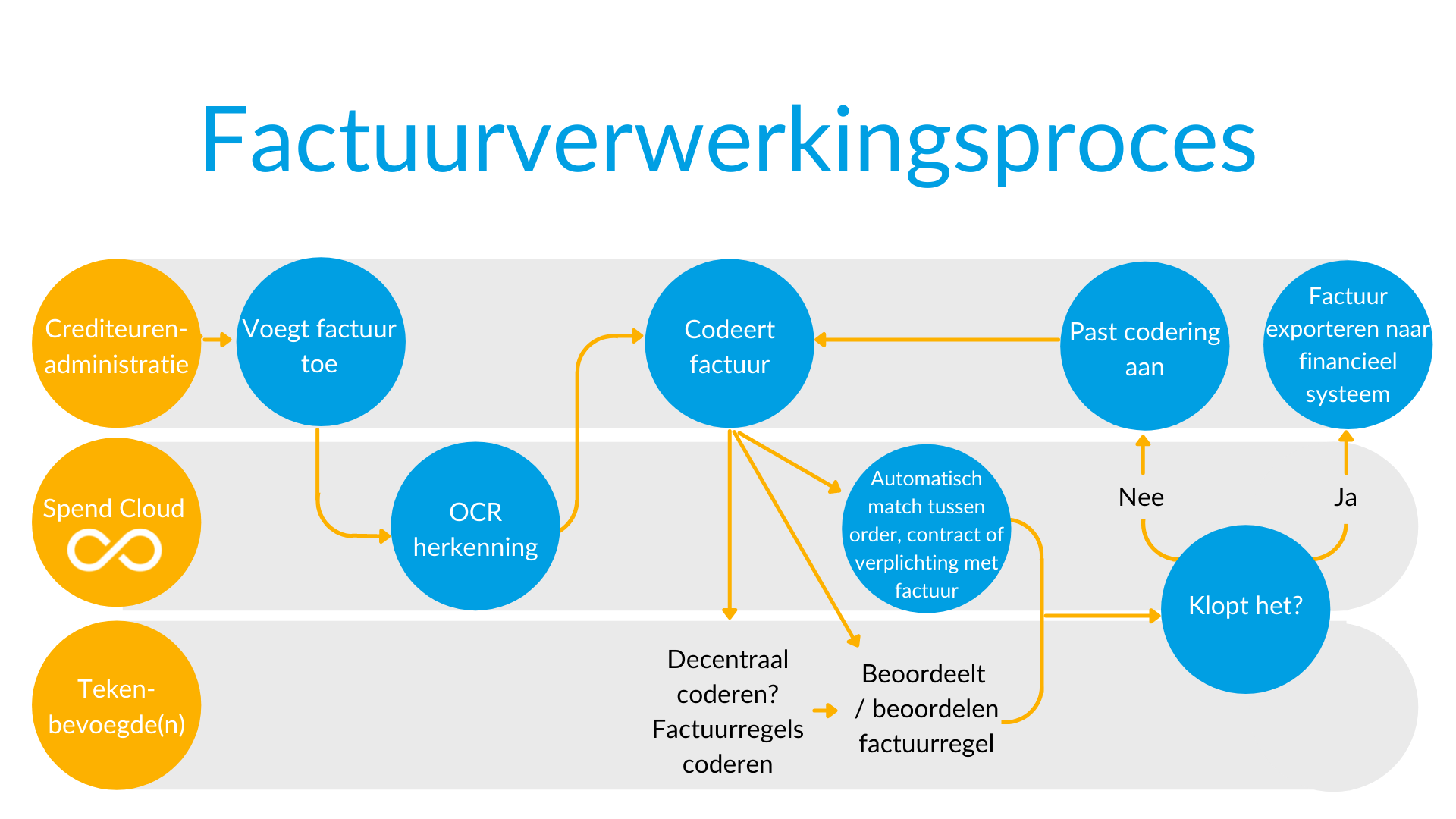 Factuurverwerkingsproces

Crediteuren-administratie

Voegt factuur toe

Codeert factuur

Past codering aan

Factuur exporteren naar financieel systeem

Spend Cloud

OCR herkenning

Automatisch match tussen order, contract of verplichting met factuur

Nee

Ja

Klopt het?

Teken-bevoegde(n)

Decentraal coderen? Factuurregels coderen

Beoordeelt / beoordelen factuurregel